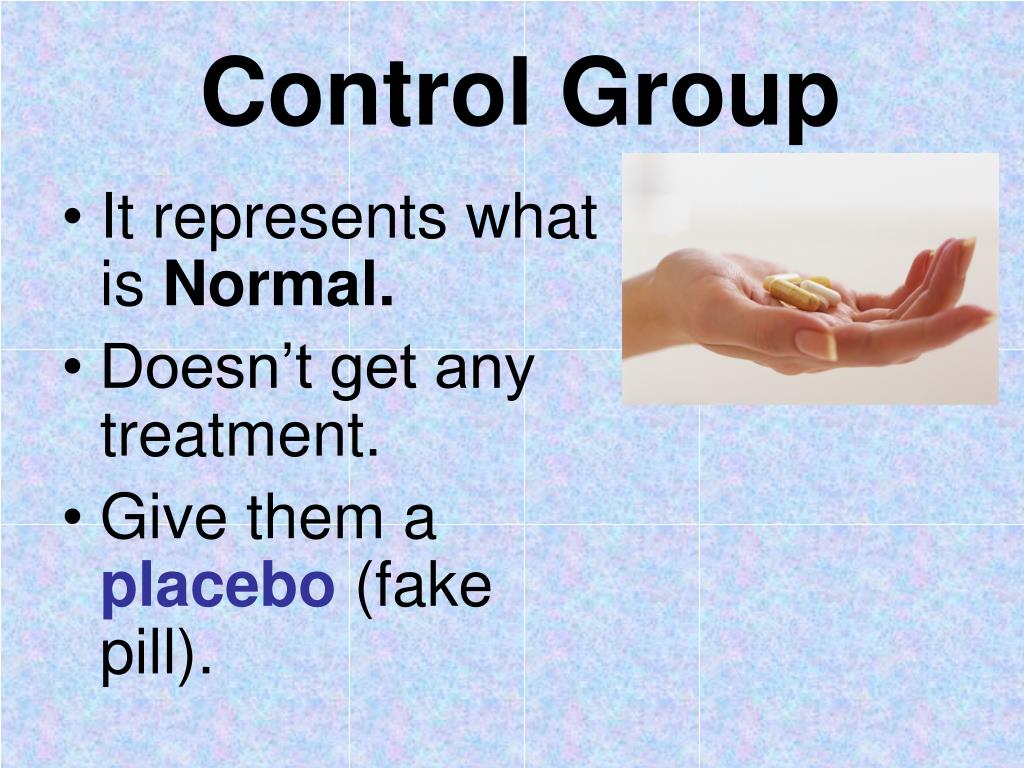 Control Group

• It represents what is Normal.
• Doesn’t get any treatment.
• Give them a placebo (fake pill).